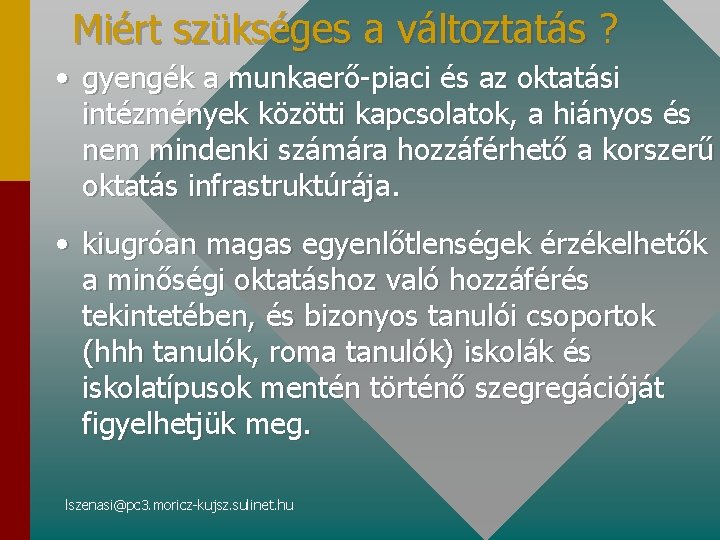 Miért szükséges a változtatás ?

• gyengék a munkaerő-piaci és az oktatási intézmények közötti kapcsolatok, a hiányos és nem mindenki számára hozzáférhető a korszerű oktatás infrastruktúrája.

• kiugróan magas egyenlőtlenségek érzékelhetők a minőségi oktatáshoz való hozzáférés tekintetében, és bizonyos tanulói csoportok (hhh tanulók, roma tanulók) iskolák és iskolatípusok mentén történő szegregációját figyelhetjük meg.

lszenasi@pc3.moricz-kujsz.sulinet.hu